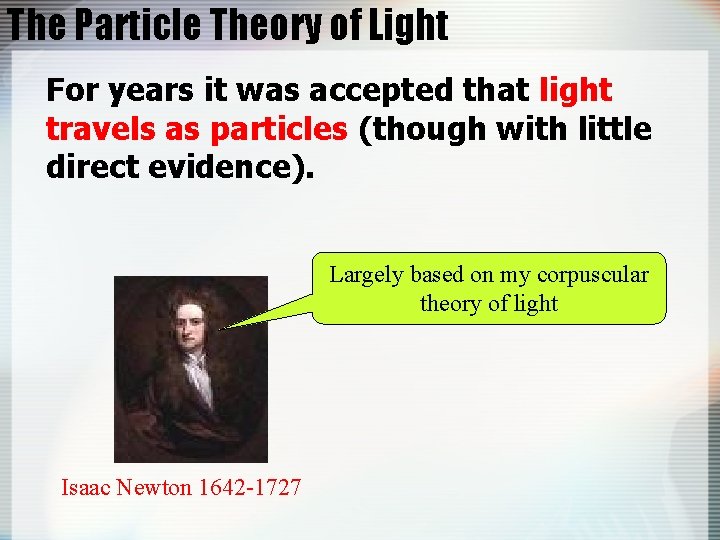 The Particle Theory of Light

For years it was accepted that light travels as particles (though with little direct evidence).

Largely based on my corpuscular theory of light

Isaac Newton 1642-1727